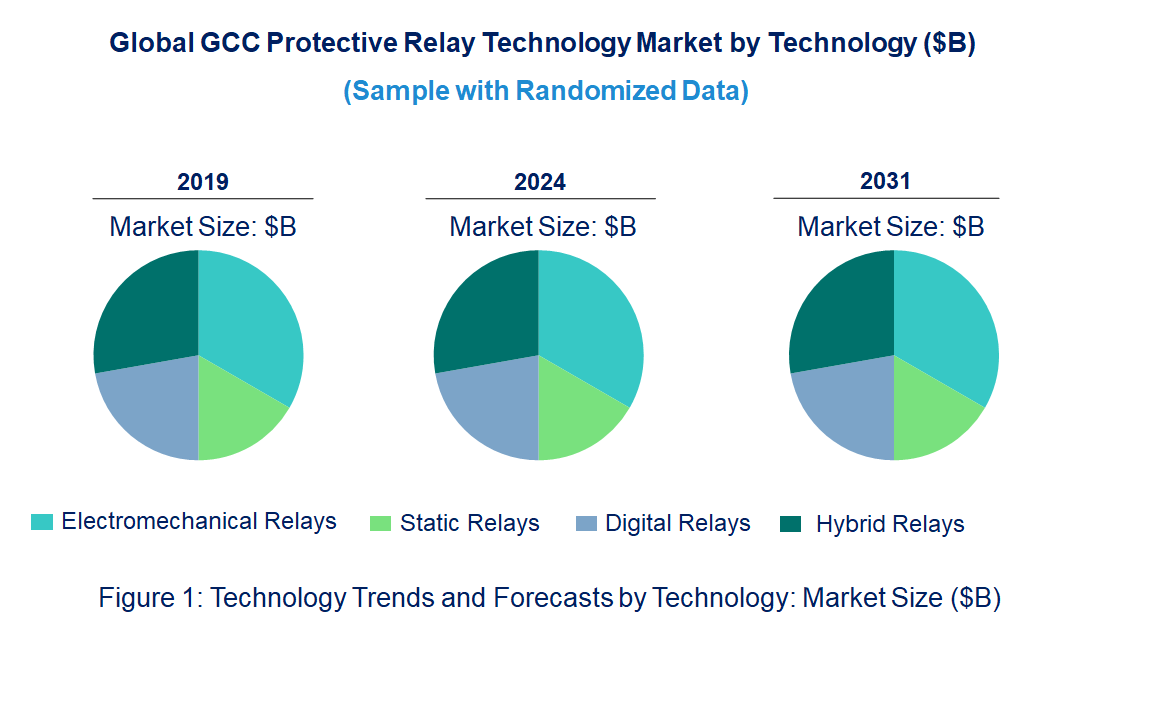 Global GCC Protective Relay Technology Market by Technology ($B)

(Sample with Randomized Data)

2019

Market Size: $B

2024

Market Size: $B

2031

Market Size: $B

Electromechanical Relays
Static Relays
Digital Relays
Hybrid Relays

Figure 1: Technology Trends and Forecasts by Technology: Market Size ($B)